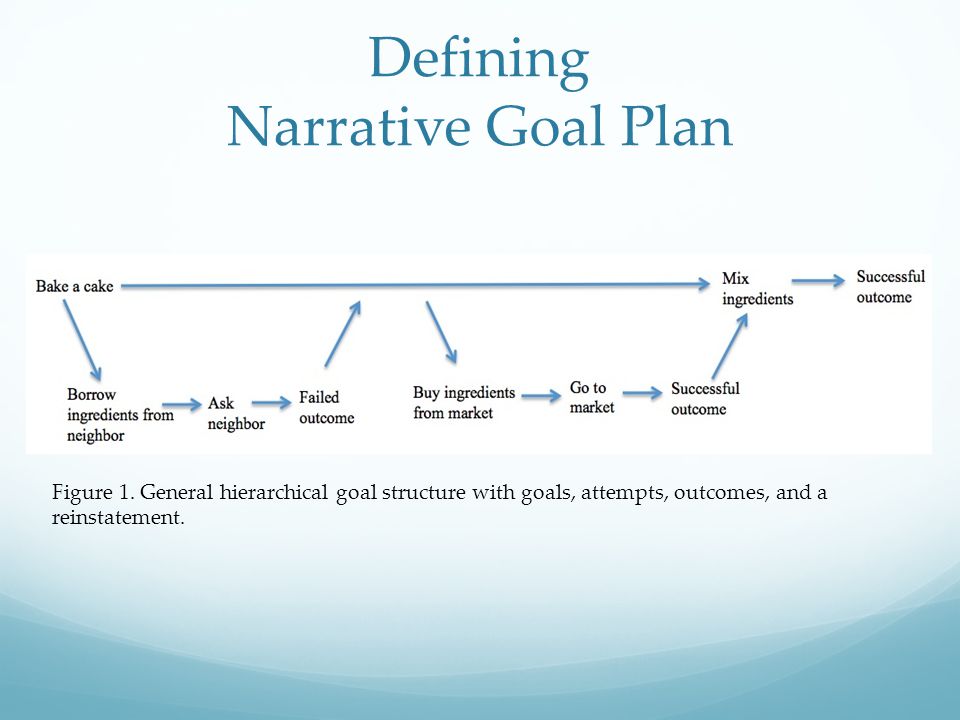 Defining
Narrative Goal Plan

Bake a cake

Mix ingredients

Successful outcome

Borrow ingredients from neighbor

Ask neighbor

Failed outcome

Buy ingredients from market

Go to market

Successful outcome

Figure 1. General hierarchical goal structure with goals, attempts, outcomes, and a reinstatement.